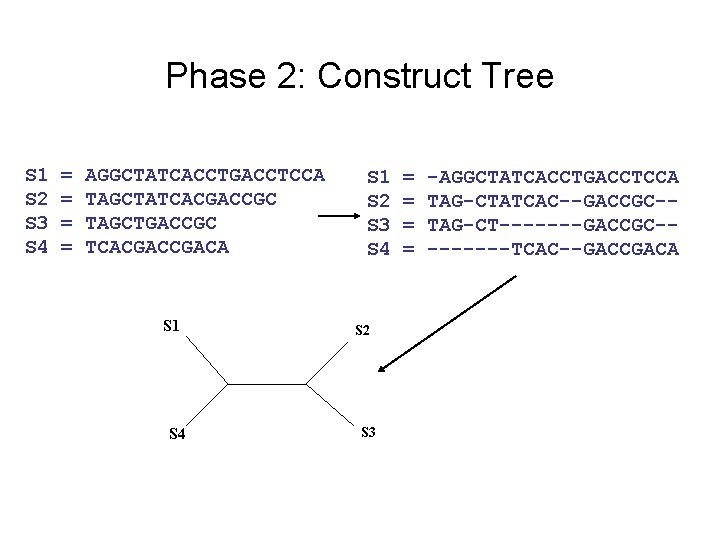 Phase 2: Construct Tree

S1 = AGGCTATCACCTGACCTCCA
S2 = TAGCTATCACGACCGC
S3 = TAGCTGACCGC
S4 = TCACGACCGACA

S1 = -AGGCTATCACCTGACCTCCA
S2 = TAG-CTATCAC--GACCGC--
S3 = TAG-CT-------GACCGC--
S4 = -------TCAC--GACCGACA

S1
S2
S4
S3